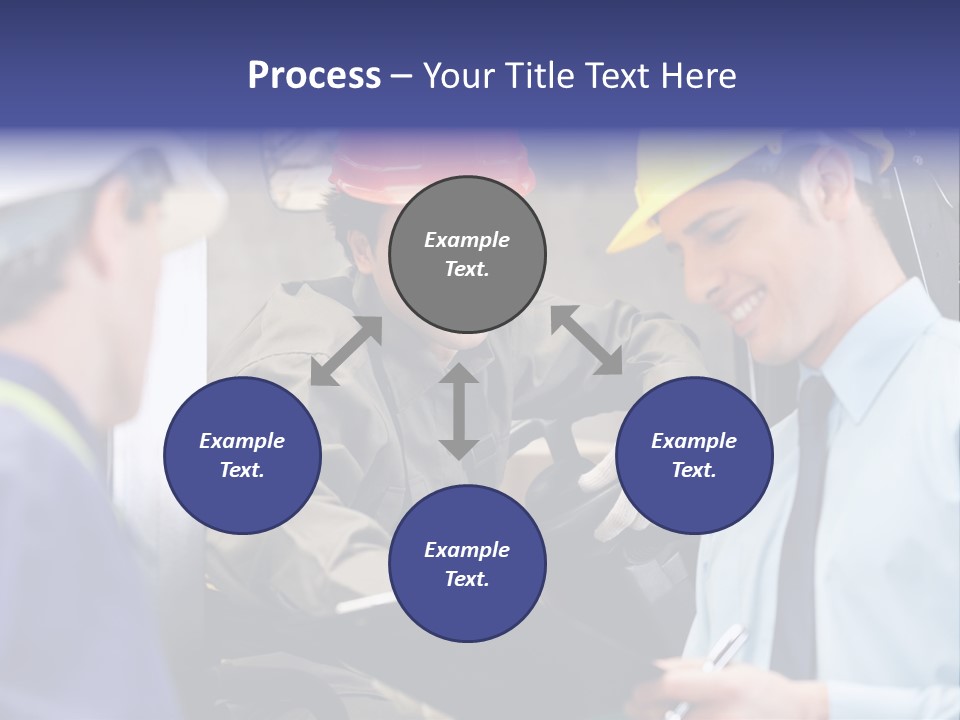 Process – Your Title Text Here

Example Text.

Example Text.

Example Text.

Example Text.